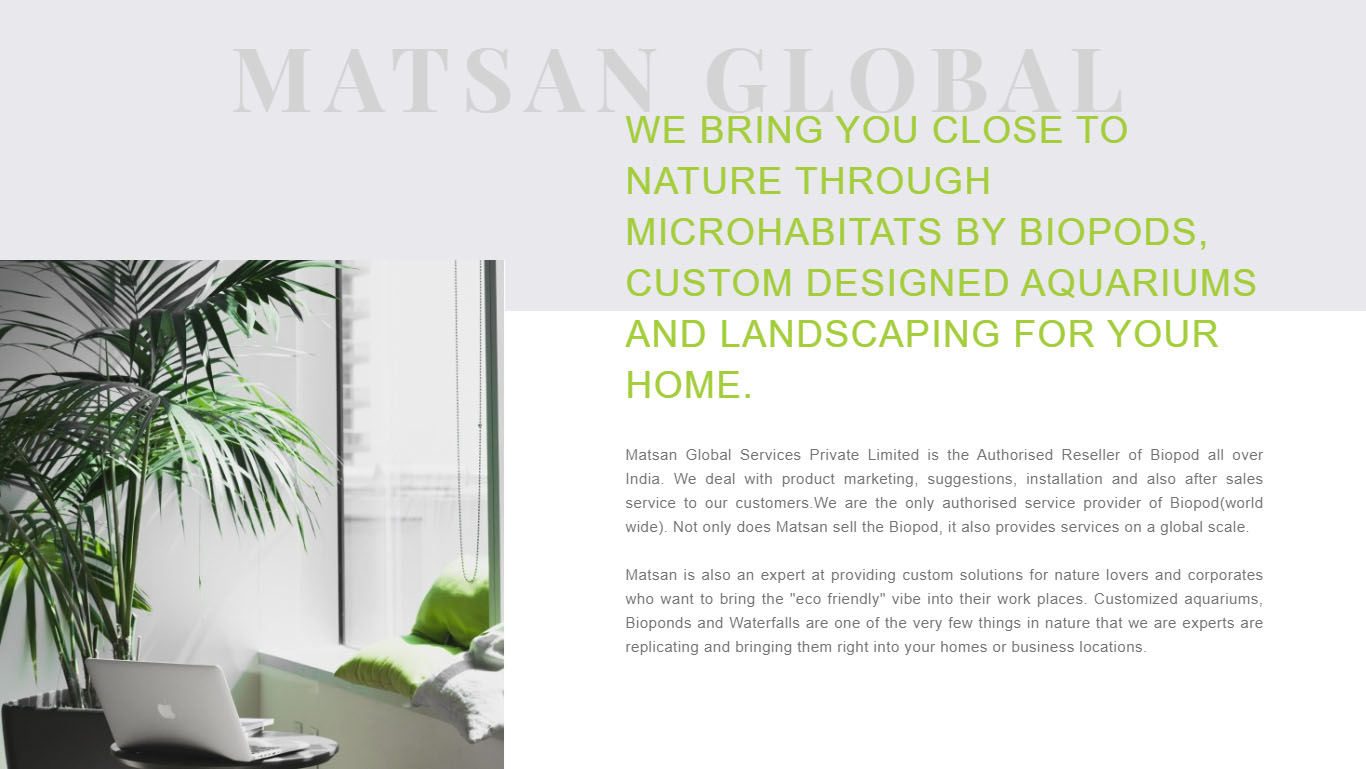 MATSAN GLOBAL

WE BRING YOU CLOSE TO NATURE THROUGH MICROHABITATS BY BIOPODS, CUSTOM DESIGNED AQUARIUMS AND LANDSCAPING FOR YOUR HOME.

Matsan Global Services Private Limited is the Authorised Reseller of Biopod all over India. We deal with product marketing, suggestions, installation and also after sales service to our customers.We are the only authorised service provider of Biopod(world wide). Not only does Matsan sell the Biopod, it also provides services on a global scale.

Matsan is also an expert at providing custom solutions for nature lovers and corporates who want to bring the "eco friendly" vibe into their work places. Customized aquariums, Bioponds and Waterfalls are one of the very few things in nature that we are experts are replicating and bringing them right into your homes or business locations.